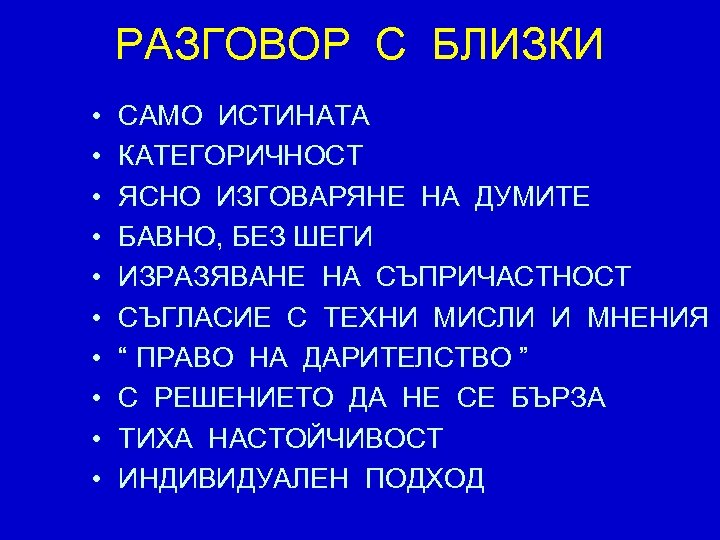 РАЗГОВОР С БЛИЗКИ

• САМО ИСТИНАТА
• КАТЕГОРИЧНОСТ
• ЯСНО ИЗГОВАРЯНЕ НА ДУМИТЕ
• БАВНО, БЕЗ ШЕГИ
• ИЗРАЗЯВАНЕ НА СЪПРИЧАСТНОСТ
• СЪГЛАСИЕ С ТЕХНИ МИСЛИ И МНЕНИЯ
• “ ПРАВО НА ДАРИТЕЛСТВО ”
• С РЕШЕНИЕТО ДА НЕ СЕ БЪРЗА
• ТИХА НАСТОЙЧИВОСТ
• ИНДИВИДУАЛЕН ПОДХОД